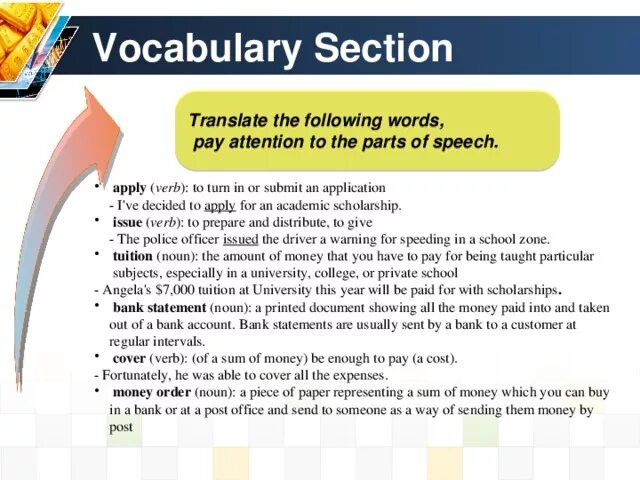 Vocabulary Section

Translate the following words,
pay attention to the parts of speech.

• apply (verb): to turn in or submit an application
- I've decided to apply for an academic scholarship.
• issue (verb): to prepare and distribute, to give
- The police officer issued the driver a warning for speeding in a school zone.
• tuition (noun): the amount of money that you have to pay for being taught particular subjects, especially in a university, college, or private school
- Angela's $7,000 tuition at University this year will be paid for with scholarships.
• bank statement (noun): a printed document showing all the money paid into and taken out of a bank account. Bank statements are usually sent by a bank to a customer at regular intervals.
• cover (verb): (of a sum of money) be enough to pay (a cost).
- Fortunately, he was able to cover all the expenses.
• money order (noun): a piece of paper representing a sum of money which you can buy in a bank or at a post office and send to someone as a way of sending them money by post